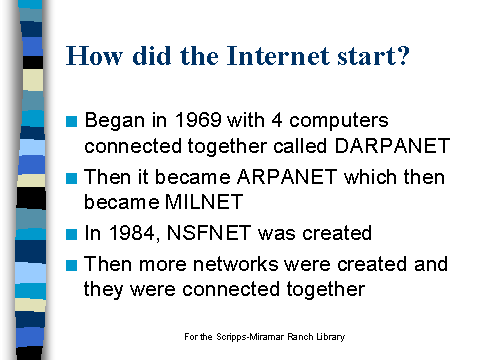 How did the Internet start?

Began in 1969 with 4 computers connected together called DARPANET

Then it became ARPANET which then became MILNET

In 1984, NSFNET was created

Then more networks were created and they were connected together

For the Scripps-Miramar Ranch Library